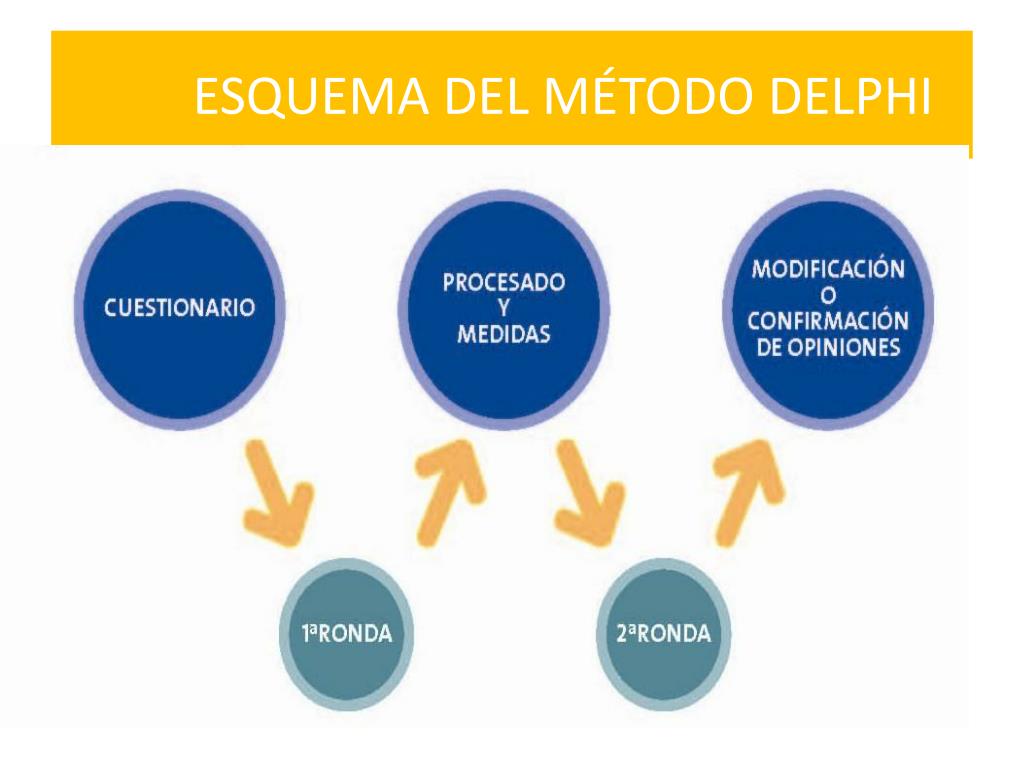 ESQUEMA DEL MÉTODO DELPHI

CUESTIONARIO

PROCESADO Y MEDIDAS

MODIFICACIÓN O CONFIRMACIÓN DE OPINIONES

1ªRONDA

2ªRONDA